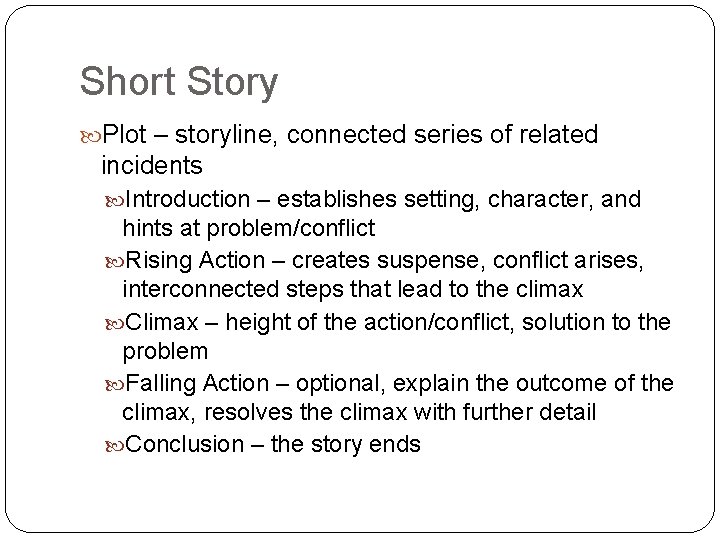 Short Story

Plot – storyline, connected series of related incidents

Introduction – establishes setting, character, and hints at problem/conflict

Rising Action – creates suspense, conflict arises, interconnected steps that lead to the climax

Climax – height of the action/conflict, solution to the problem

Falling Action – optional, explain the outcome of the climax, resolves the climax with further detail

Conclusion – the story ends